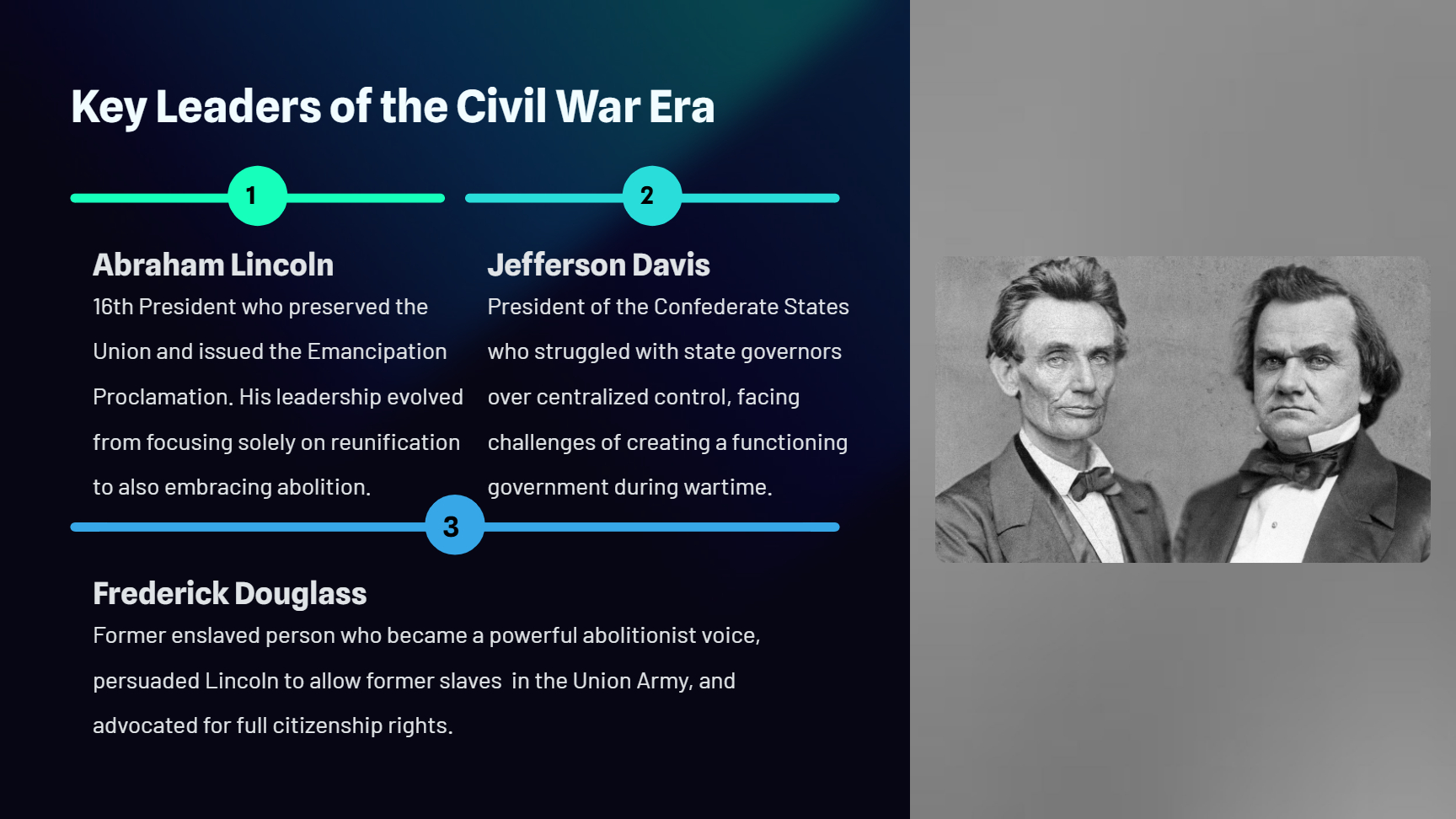 Key Leaders of the Civil War Era

1

Abraham Lincoln

16th President who preserved the Union and issued the Emancipation Proclamation. His leadership evolved from focusing solely on reunification to also embracing abolition.

2

Jefferson Davis

President of the Confederate States who struggled with state governors over centralized control, facing challenges of creating a functioning government during wartime.

3

Frederick Douglass

Former enslaved person who became a powerful abolitionist voice, persuaded Lincoln to allow former slaves in the Union Army, and advocated for full citizenship rights.